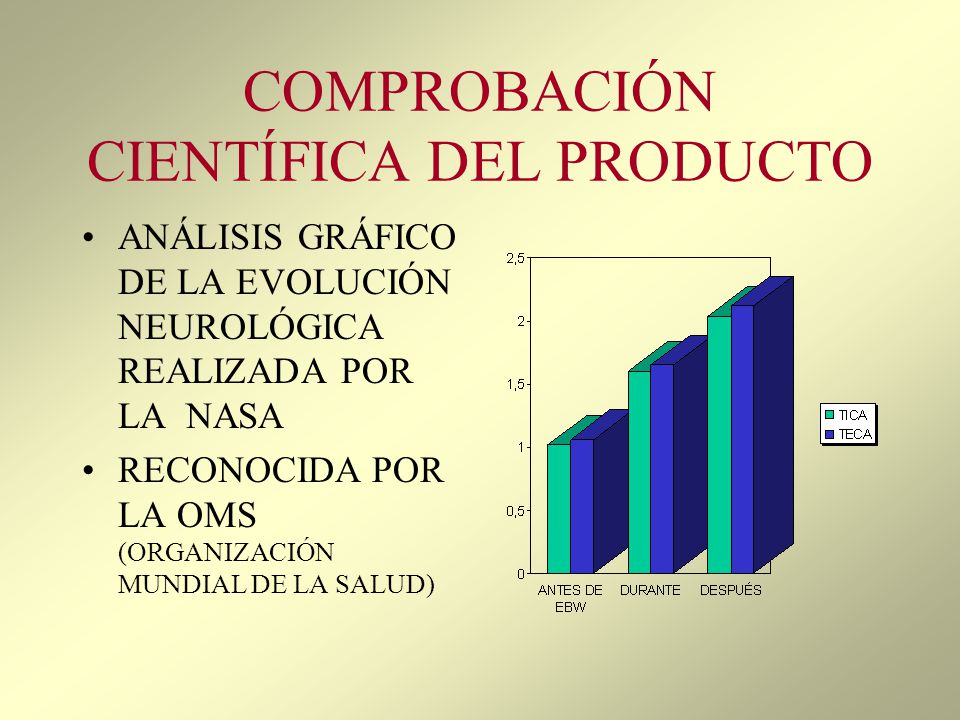 COMPROBACIÓN CIENTÍFICA DEL PRODUCTO

• ANÁLISIS GRÁFICO DE LA EVOLUCIÓN NEUROLÓGICA REALIZADA POR LA NASA

• RECONOCIDA POR LA OMS (ORGANIZACIÓN MUNDIAL DE LA SALUD)

2,5
2
1,5
1
0,5
0

ANTES DE EBW
DURANTE
DESPUÉS

TICA
TECA